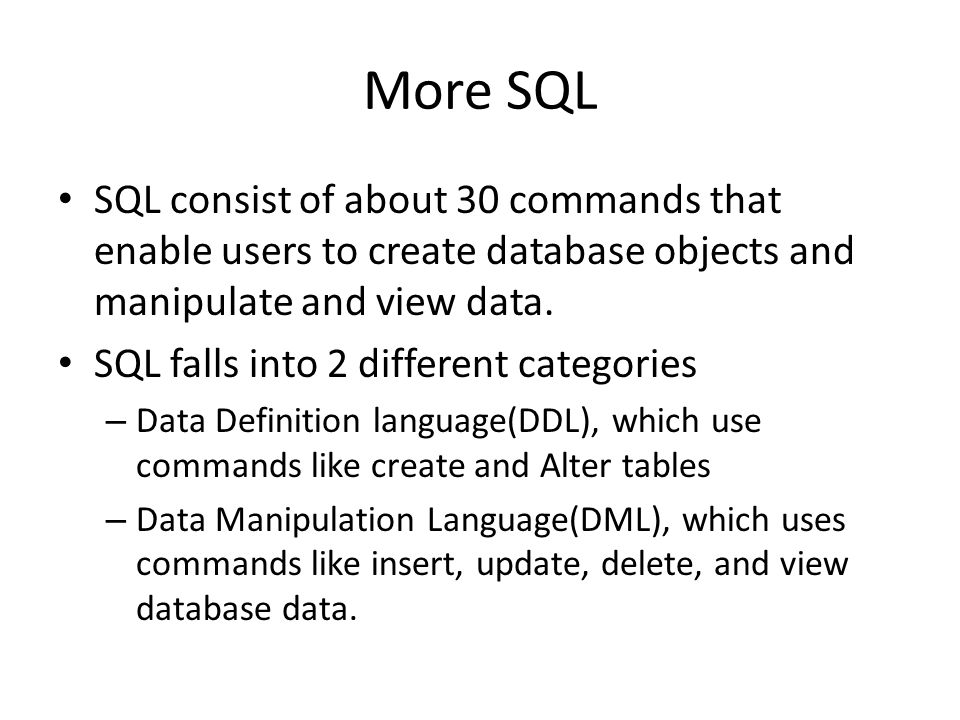 More SQL

• SQL consist of about 30 commands that enable users to create database objects and manipulate and view data.
• SQL falls into 2 different categories
– Data Definition language(DDL), which use commands like create and Alter tables
– Data Manipulation Language(DML), which uses commands like insert, update, delete, and view database data.